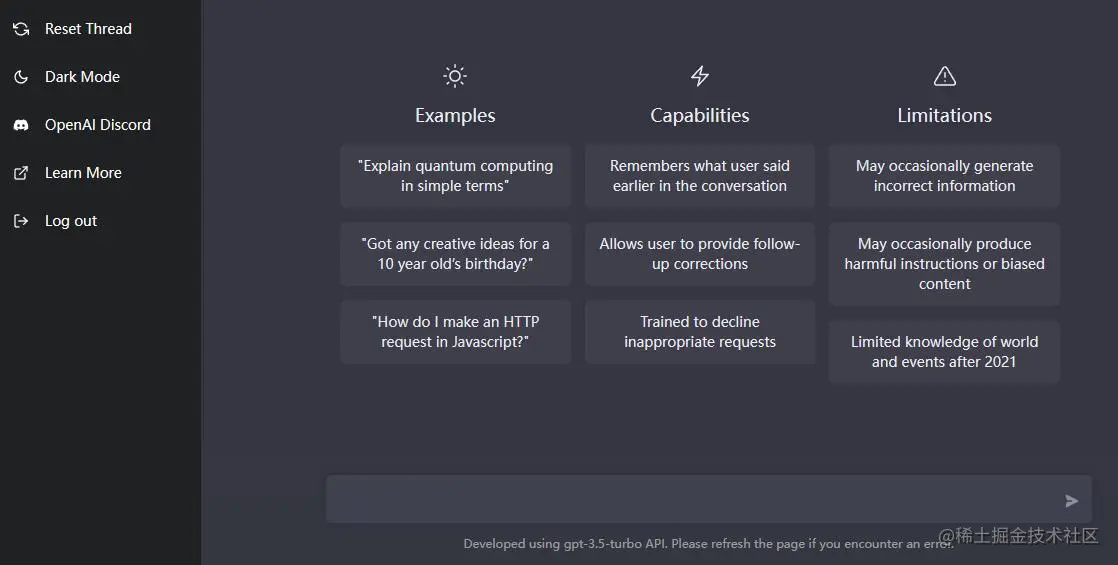 Reset Thread

Dark Mode

OpenAI Discord

Learn More

Log out

Examples

"Explain quantum computing in simple terms"

"Got any creative ideas for a 10 year old's birthday?"

"How do I make an HTTP request in Javascript?"

Capabilities

Remembers what user said earlier in the conversation

Allows user to provide follow-up corrections

Trained to decline inappropriate requests

Limitations

May occasionally generate incorrect information

May occasionally produce harmful instructions or biased content

Limited knowledge of world and events after 2021

Developed using gpt-3.5-turbo API. Please refresh the page if you encounter an error.

@稀土掘金技术社区